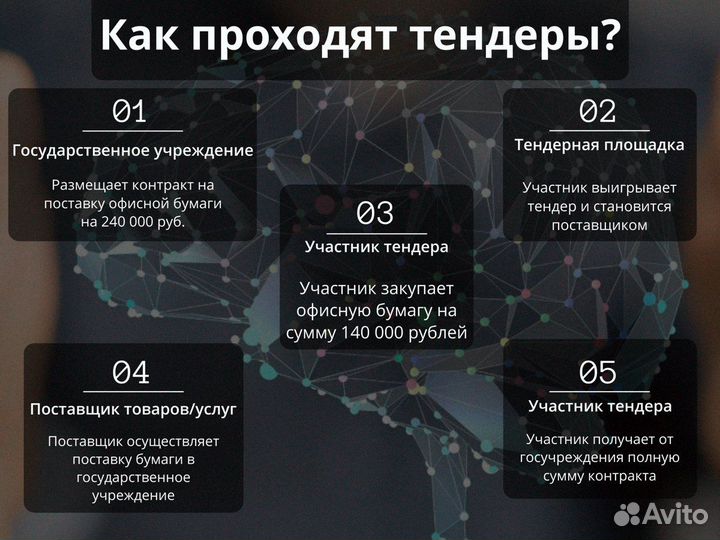 Как проходят тендеры?

01
Государственное учреждение
Размещает контракт на поставку офисной бумаги на 240 000 руб.

02
Тендерная площадка
Участник выигрывает тендер и становится поставщиком

03
Участник тендера
Участник закупает офисную бумагу на сумму 140 000 рублей

04
Поставщик товаров/услуг
Поставщик осуществляет поставку бумаги в государственное учреждение

05
Участник тендера
Участник получает от госучреждения полную сумму контракта

Avito